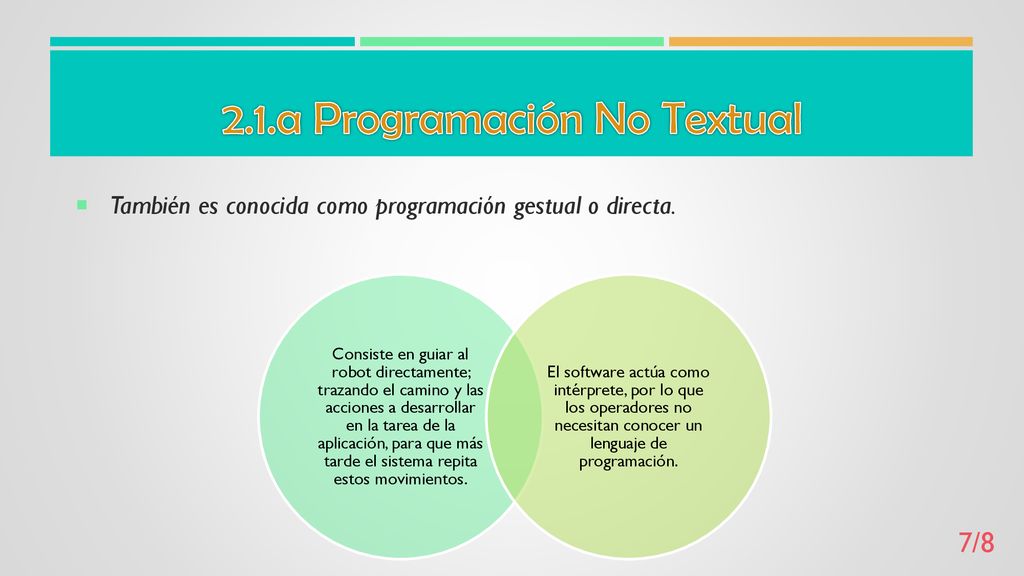 2.1.a Programación No Textual

También es conocida como programación gestual o directa.

Consiste en guiar al robot directamente; trazando el camino y las acciones a desarrollar en la tarea de la aplicación, para que más tarde el sistema repita estos movimientos.

El software actúa como intérprete, por lo que los operadores no necesitan conocer un lenguaje de programación.

7/8